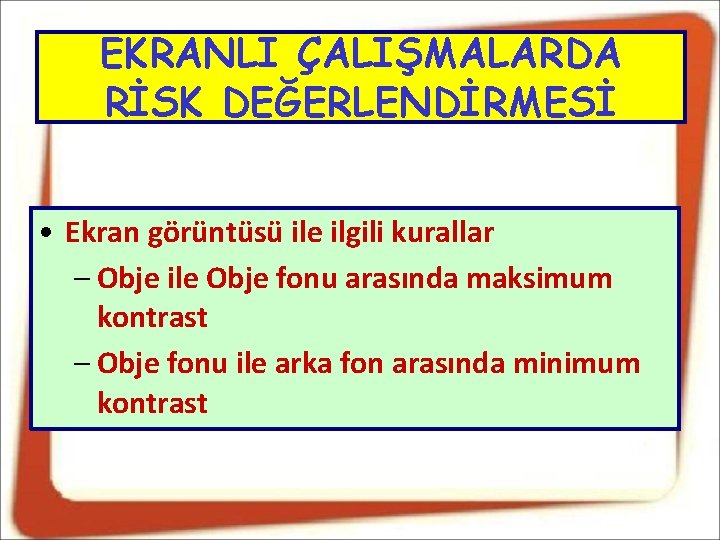 EKRANLI ÇALIŞMALARDA RİSK DEĞERLENDİRMESİ

• Ekran görüntüsü ile ilgili kurallar
– Obje ile Obje fonu arasında maksimum kontrast
– Obje fonu ile arka fon arasında minimum kontrast